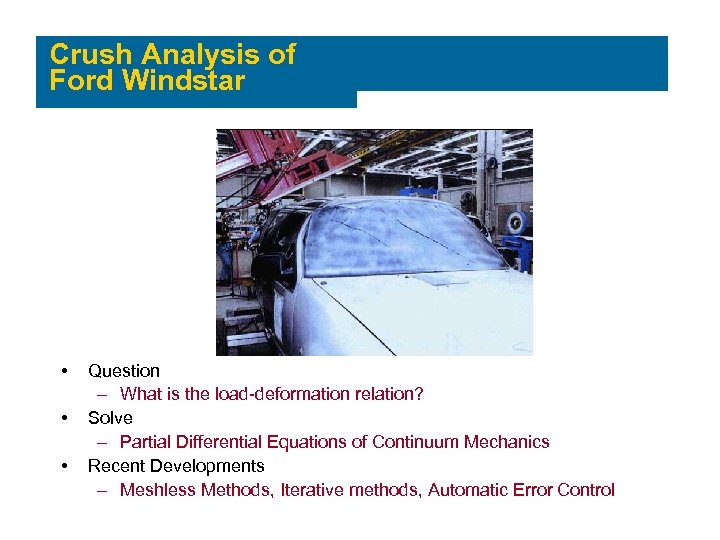 Crush Analysis of Ford Windstar

• Question
– What is the load-deformation relation?
• Solve
– Partial Differential Equations of Continuum Mechanics
• Recent Developments
– Meshless Methods, Iterative methods, Automatic Error Control